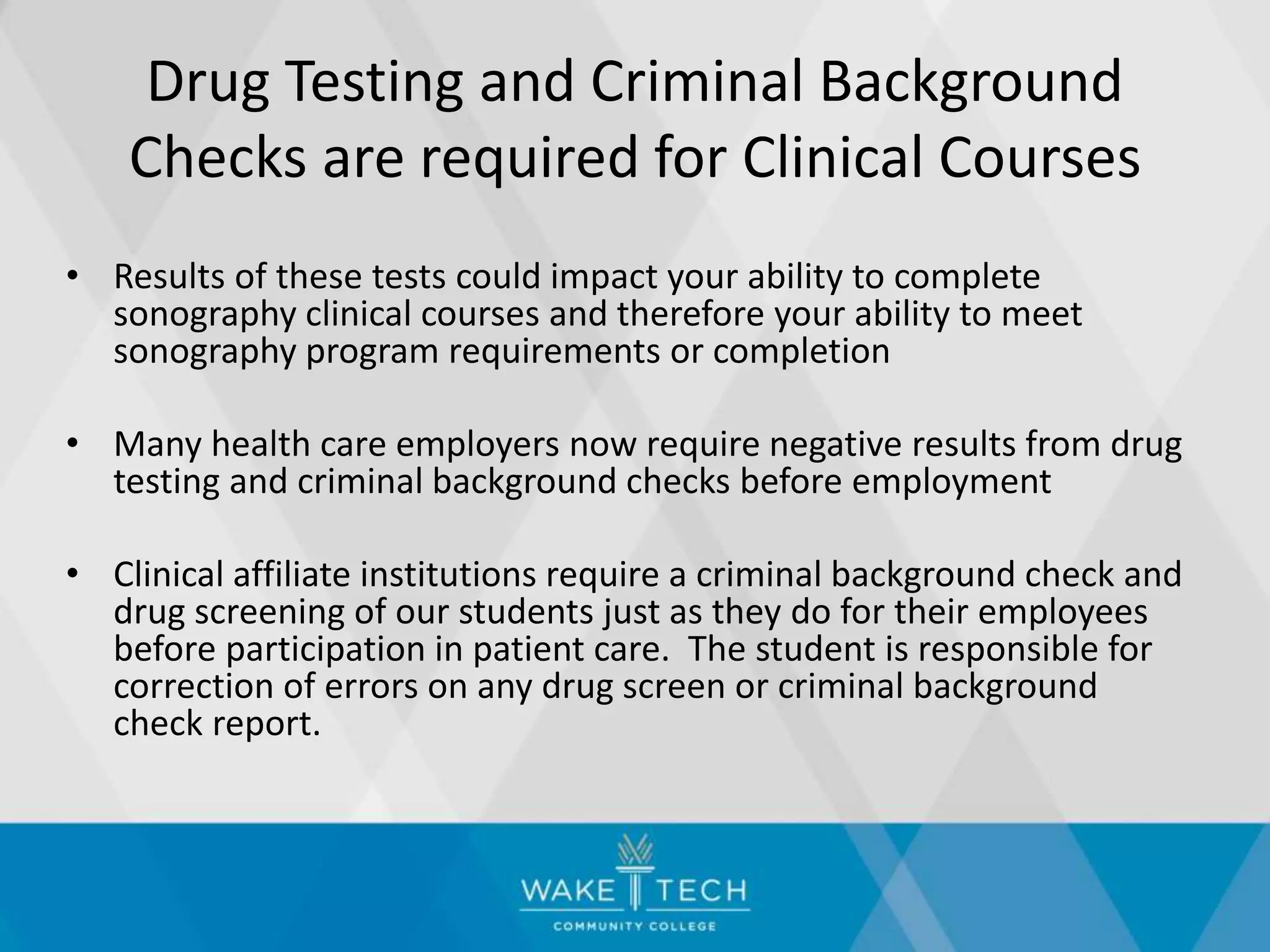 Drug Testing and Criminal Background Checks are required for Clinical Courses

• Results of these tests could impact your ability to complete sonography clinical courses and therefore your ability to meet sonography program requirements or completion

• Many health care employers now require negative results from drug testing and criminal background checks before employment

• Clinical affiliate institutions require a criminal background check and drug screening of our students just as they do for their employees before participation in patient care. The student is responsible for correction of errors on any drug screen or criminal background check report.

WAKE TECH
COMMUNITY COLLEGE